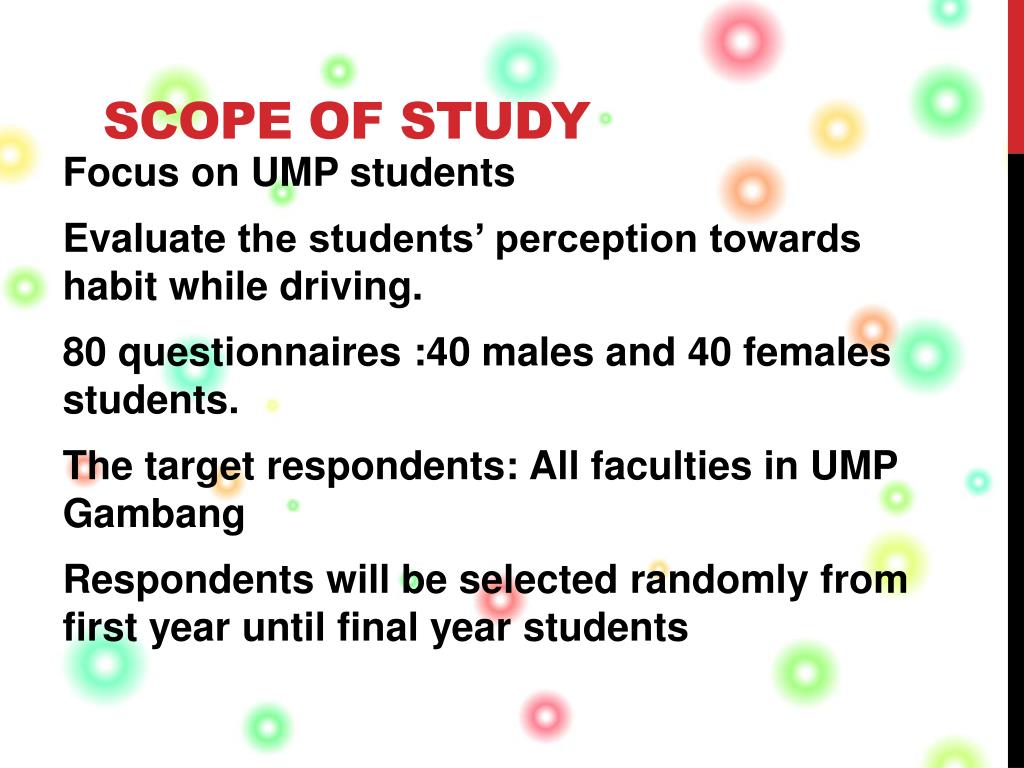 SCOPE OF STUDY

Focus on UMP students

Evaluate the students’ perception towards habit while driving.

80 questionnaires :40 males and 40 females students.

The target respondents: All faculties in UMP Gambang

Respondents will be selected randomly from first year until final year students